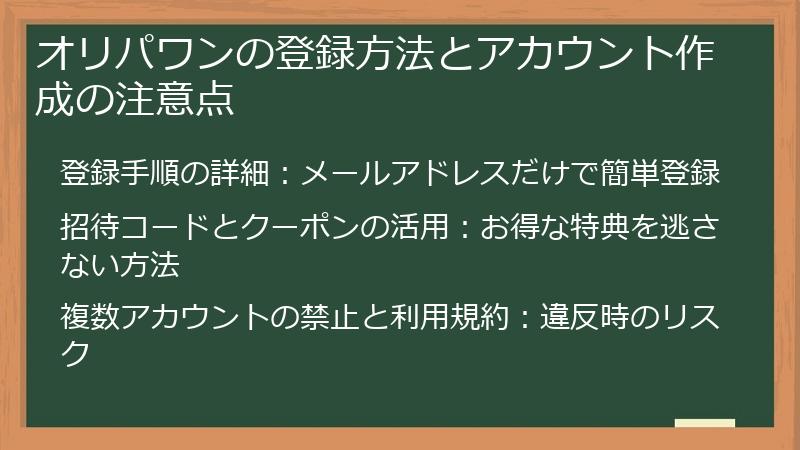 オリパワンの登録方法とアカウント作成の注意点

登録手順の詳細：メールアドレスだけで簡単登録

招待コードとクーポンの活用：お得な特典を逃さない方法

複数アカウントの禁止と利用規約：違反時のリスク